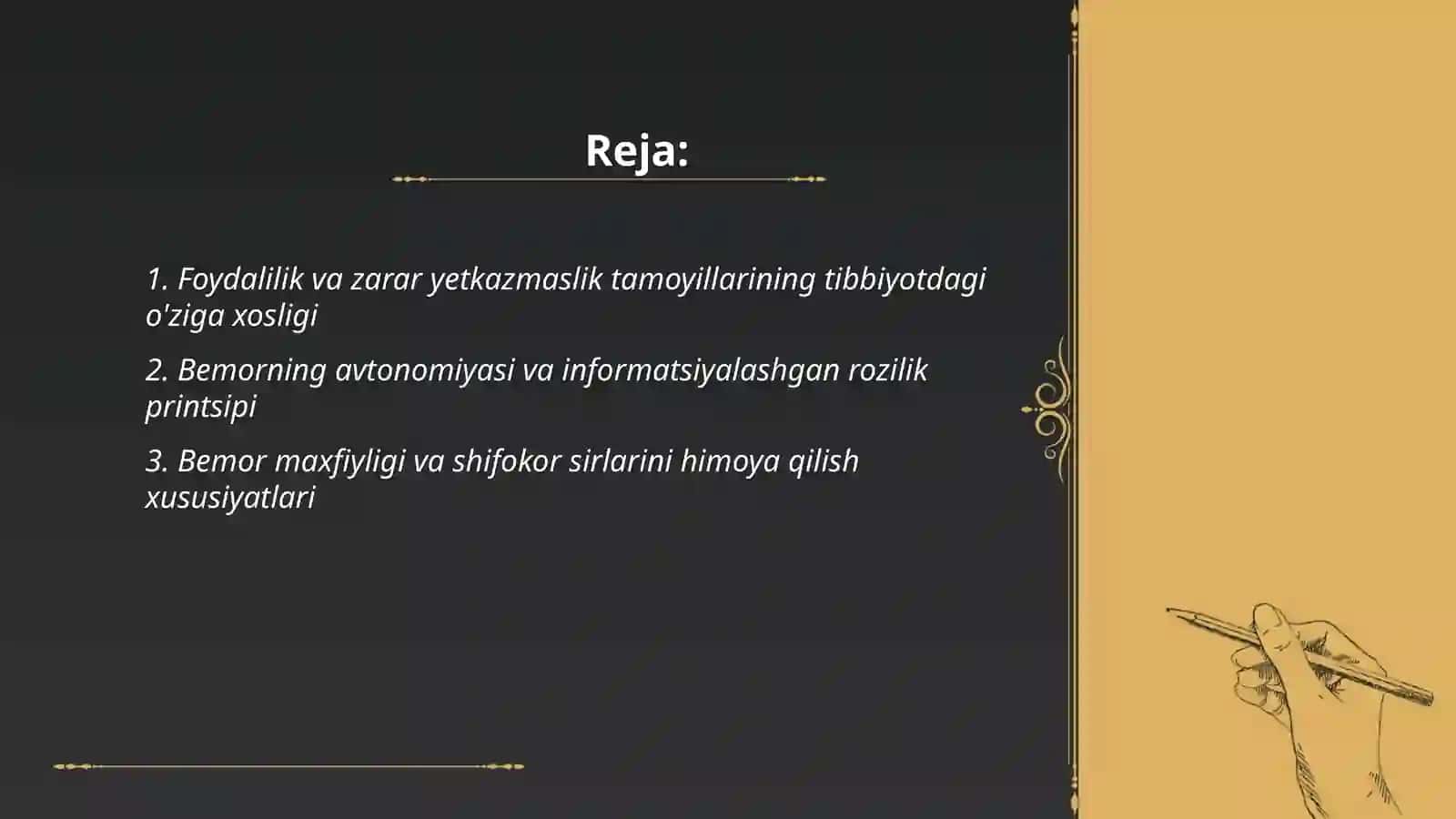 Reja:

1. Foydalilik va zarar yetkazmaslik tamoyillarining tibbiyotdagi o'ziga xosligi

2. Bemorning avtonomiyasi va informatsiyalashgan rozilik printsipi

3. Bemor maxfiyligi va shifokor sirlarini himoya qilish xususiyatlari